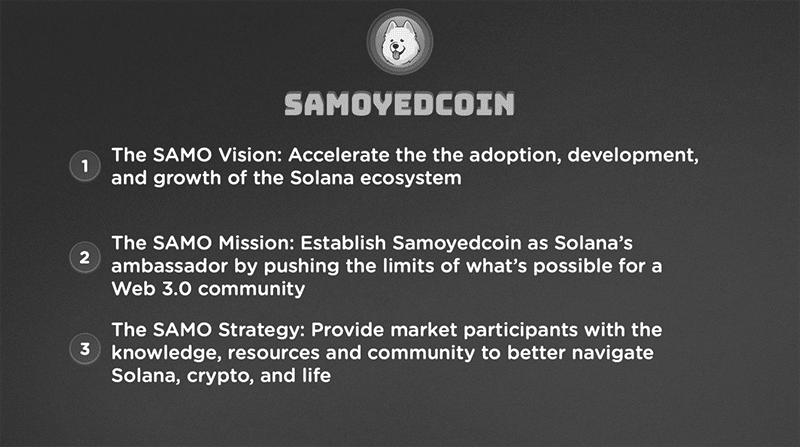 SAMOYEDCOIN

1 The SAMO Vision: Accelerate the the adoption, development, and growth of the Solana ecosystem

2 The SAMO Mission: Establish Samoyedcoin as Solana's ambassador by pushing the limits of what's possible for a Web 3.0 community

3 The SAMO Strategy: Provide market participants with the knowledge, resources and community to better navigate Solana, crypto, and life